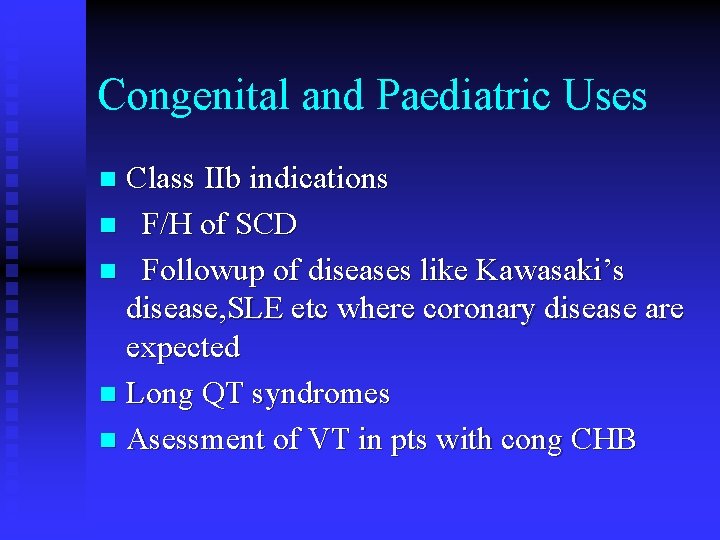 Congenital and Paediatric Uses

- Class IIb indications
- F/H of SCD
- Followup of diseases like Kawasaki’s disease,SLE etc where coronary disease are expected
- Long QT syndromes
- Asessment of VT in pts with cong CHB